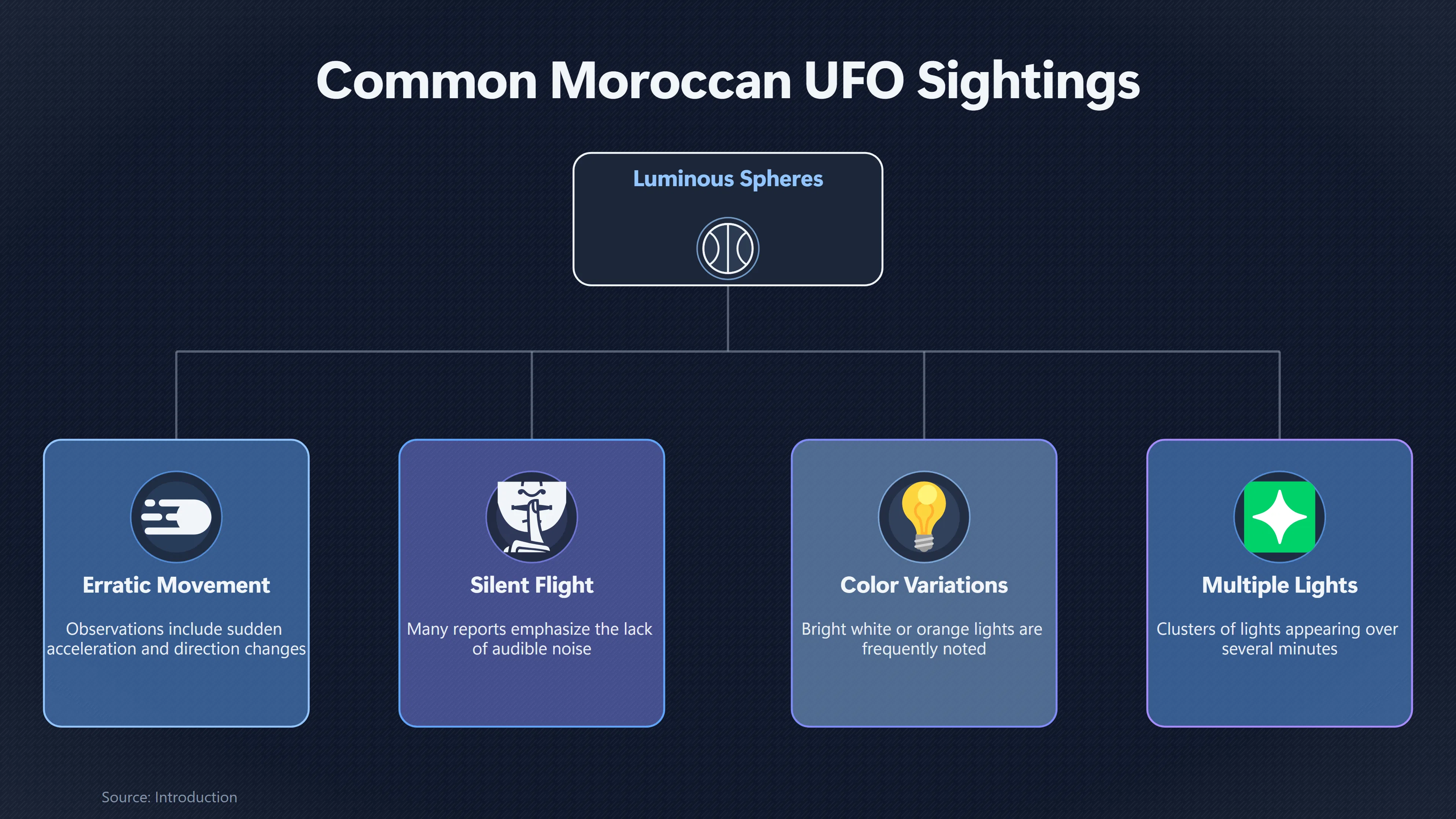 Common Moroccan UFO Sightings

Luminous Spheres

Erratic Movement

Observations include sudden acceleration and direction changes

Silent Flight

Many reports emphasize the lack of audible noise

Color Variations

Bright white or orange lights are frequently noted

Multiple Lights

Clusters of lights appearing over several minutes

Source: Introduction